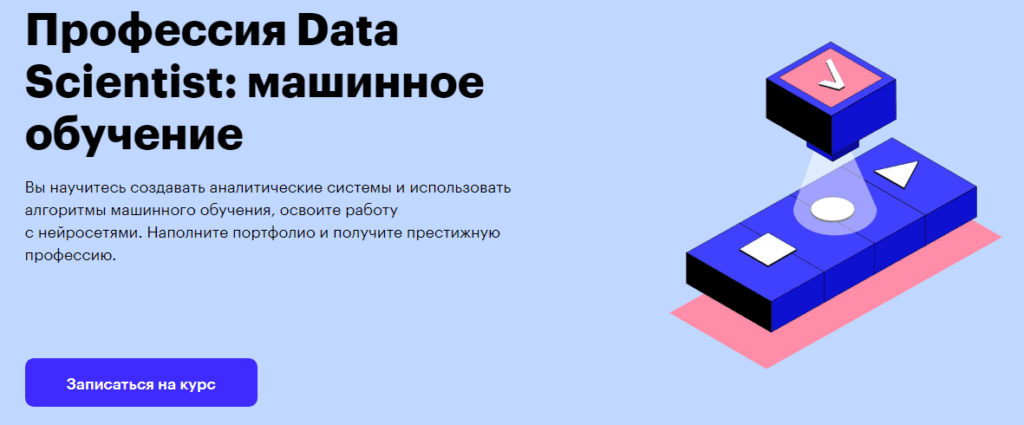 Профессия Data Scientist: машинное обучение

Вы научитесь создавать аналитические системы и использовать алгоритмы машинного обучения, освоите работу с нейросетями. Наполните портфолио и получите престижную профессию.

Записаться на курс